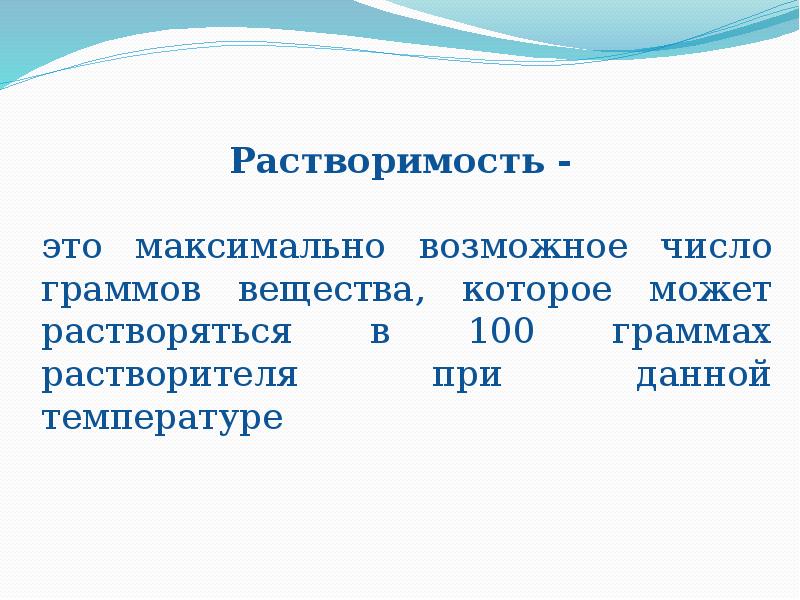 Растворимость -

это максимально возможное число граммов вещества, которое может растворяться в 100 граммах растворителя при данной температуре